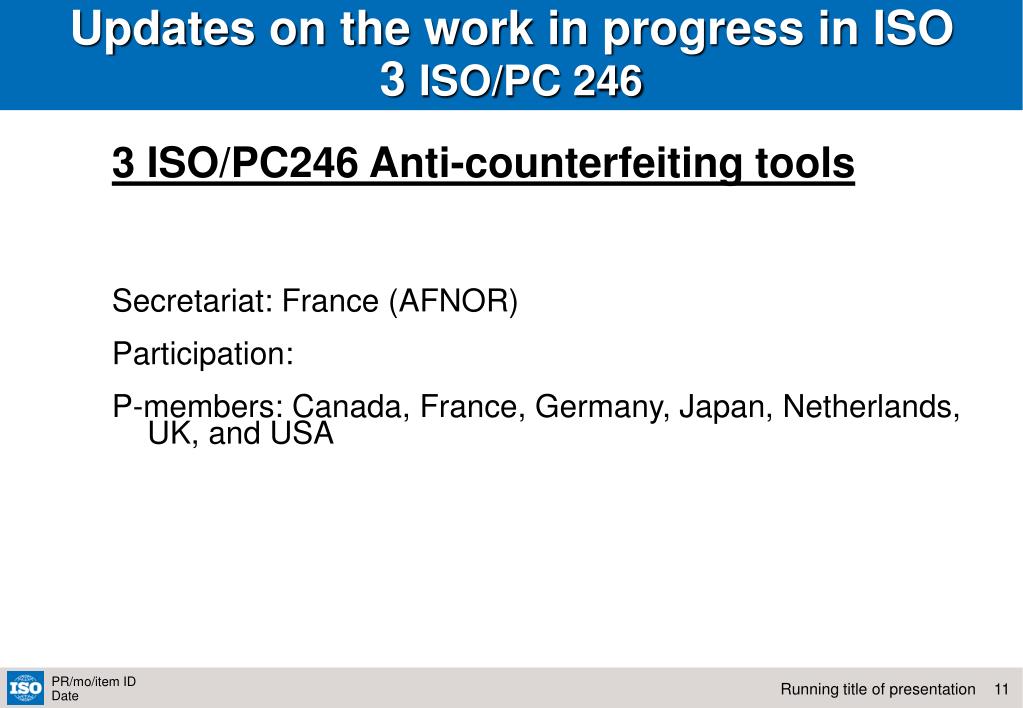 Updates on the work in progress in ISO 3 ISO/PC 246

3 ISO/PC246 Anti-counterfeiting tools

Secretariat: France (AFNOR)

Participation:

P-members: Canada, France, Germany, Japan, Netherlands, UK, and USA

ISO

PR/mo/item ID
Date

Running title of presentation 11